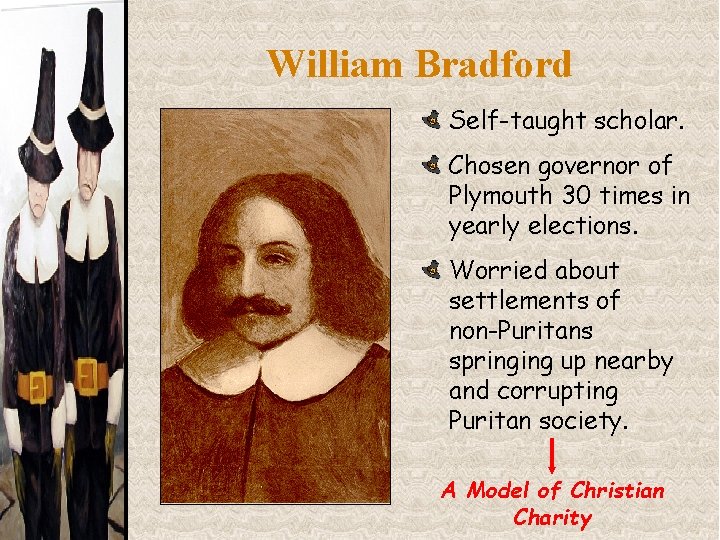 William Bradford

Self-taught scholar.

Chosen governor of Plymouth 30 times in yearly elections.

Worried about settlements of non-Puritans springing up nearby and corrupting Puritan society.

A Model of Christian Charity